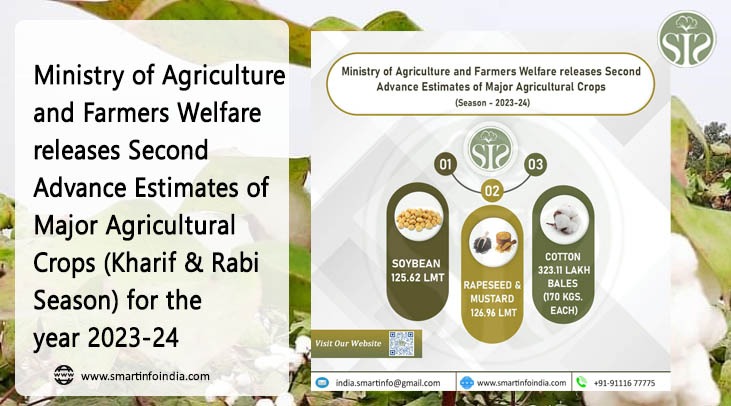 Ministry of Agriculture and Farmers Welfare releases Second Advance Estimates of Major Agricultural Crops (Kharif & Rabi Season) for the year 2023-24

www.smartinfoindia.com

Ministry of Agriculture and Farmers Welfare releases Second Advance Estimates of Major Agricultural Crops
(Season - 2023-24)

01

02

03

SOYBEAN
125.62 LMT

RAPESEED & MUSTARD
126.96 LMT

COTTON
323.11 LAKH BALES
(170 KGS. EACH)

Visit Our Website

india.smartinfo@gmail.com

www.smartinfoindia.com

+91-91116 77775